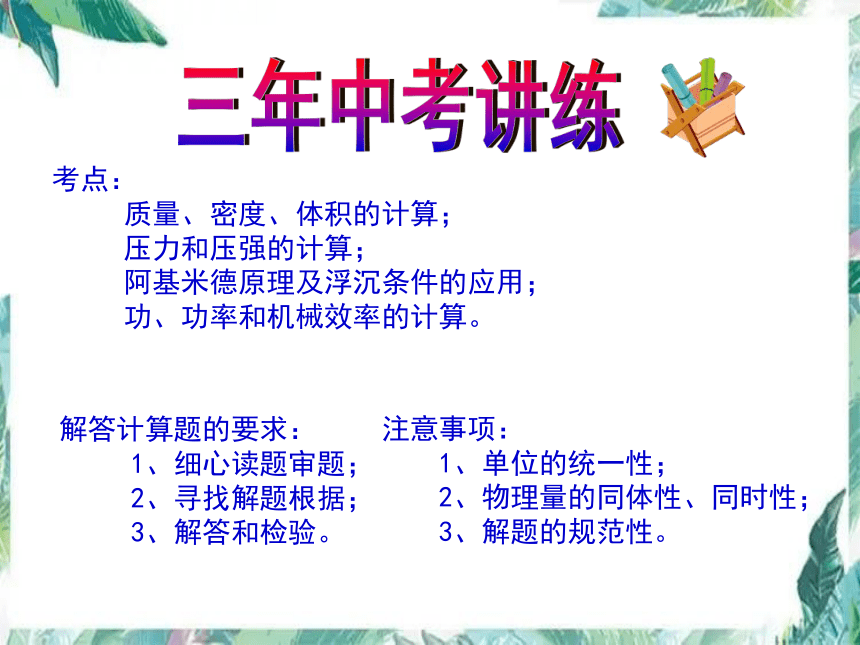 三年中考讲练

考点：

质量、密度、体积的计算；
压力和压强的计算；
阿基米德原理及浮沉条件的应用；
功、功率和机械效率的计算。

解答计算题的要求：
1、细心读题审题；
2、寻找解题根据；
3、解答和检验。

注意事项：
1、单位的统一性；
2、物理量的同体性、同时性；
3、解题的规范性。